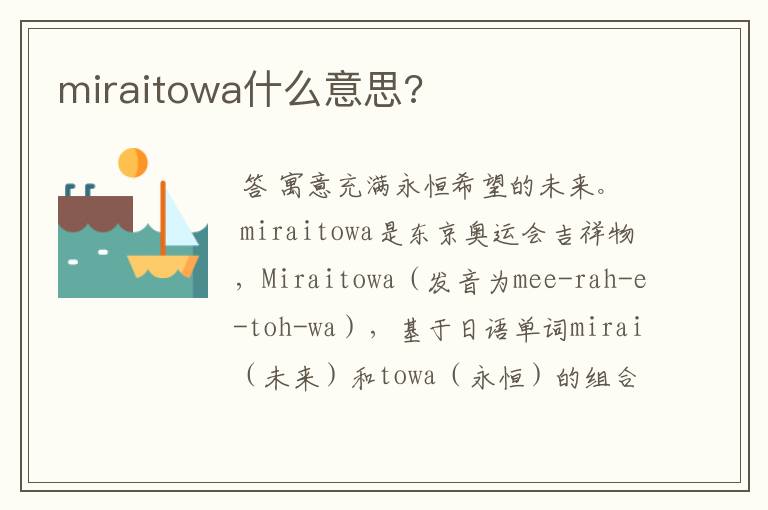 miraitowa什么意思?

答 寓意充满永恒希望的未来。miraitowa是东京奥运会吉祥物，Miraitowa（发音为mee-rah-e-toh-wa），基于日语单词mirai（未来）和towa（永恒）的组合